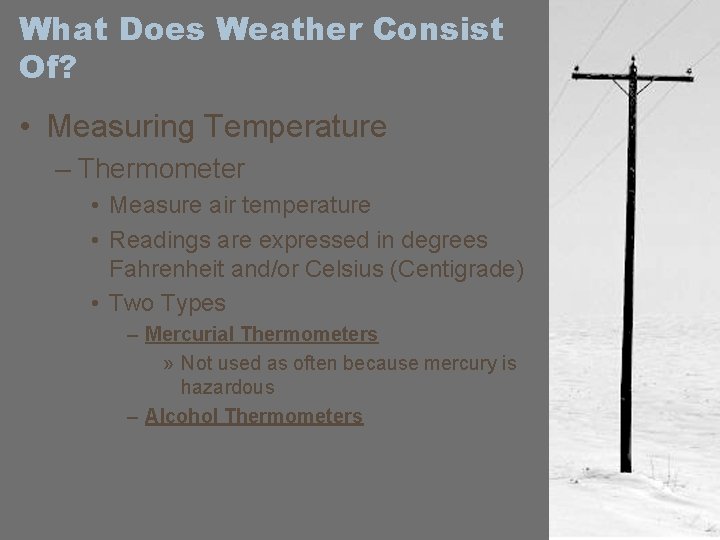 What Does Weather Consist Of?

• Measuring Temperature
– Thermometer
• Measure air temperature
• Readings are expressed in degrees Fahrenheit and/or Celsius (Centigrade)
• Two Types
– Mercurial Thermometers
» Not used as often because mercury is hazardous
– Alcohol Thermometers